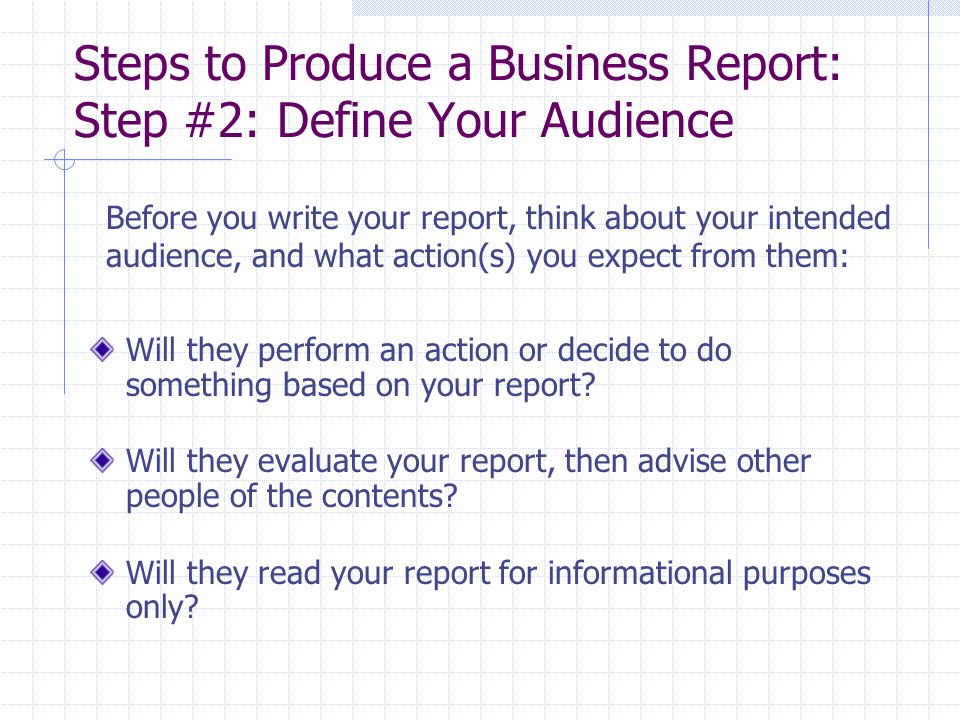 Steps to Produce a Business Report: Step #2: Define Your Audience

Before you write your report, think about your intended audience, and what action(s) you expect from them:

Will they perform an action or decide to do something based on your report?

Will they evaluate your report, then advise other people of the contents?

Will they read your report for informational purposes only?